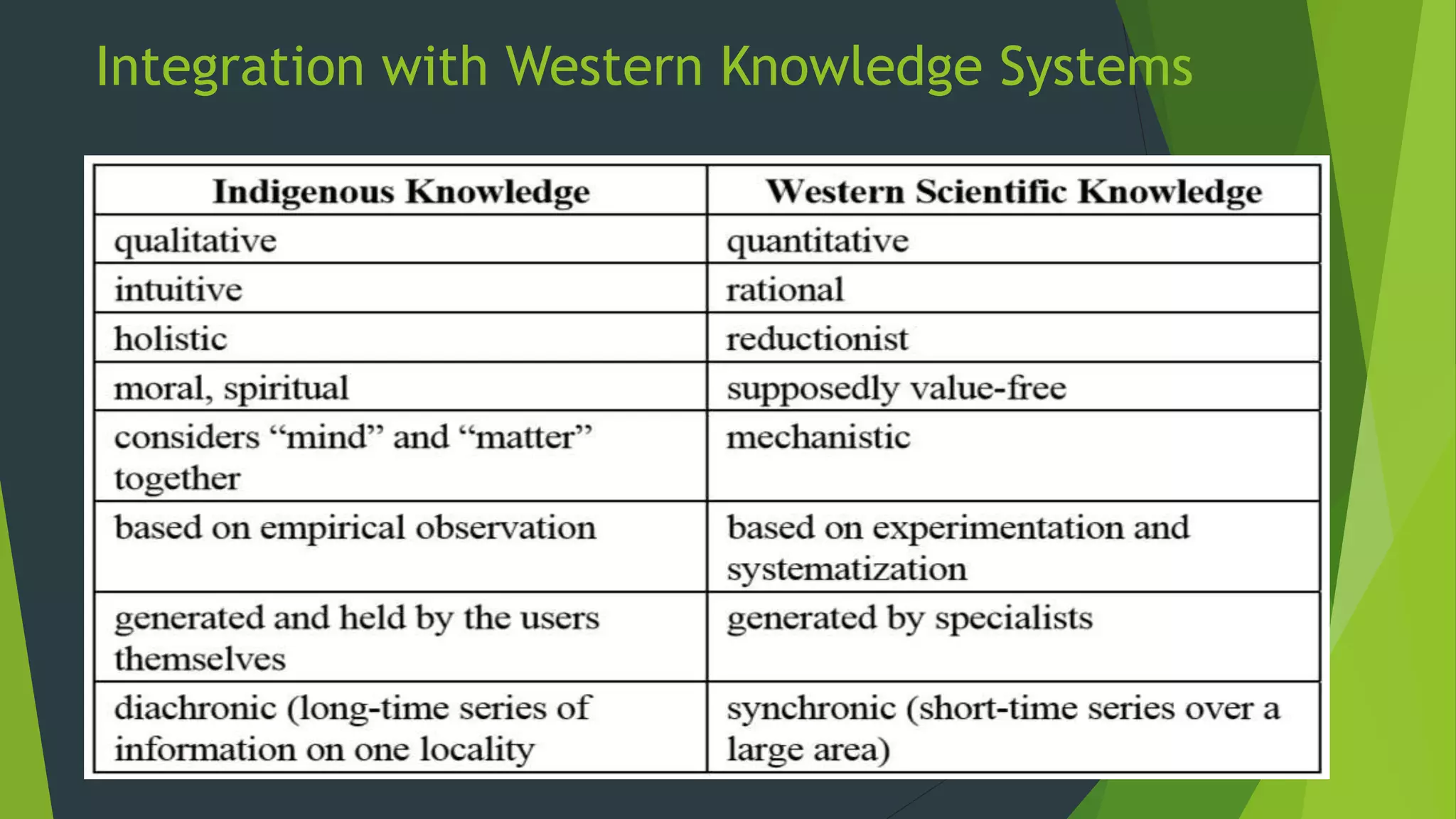 Integration with Western Knowledge Systems

| Indigenous Knowledge | Western Scientific Knowledge |
|---|---|
| qualitative | quantitative |
| intuitive | rational |
| holistic | reductionist |
| moral, spiritual | supposedly value-free |
| considers “mind” and “matter” together | mechanistic |
| based on empirical observation | based on experimentation and systematization |
| generated and held by the users themselves | generated by specialists |
| diachronic (long-time series of information on one locality | synchronic (short-time series over a large area) |